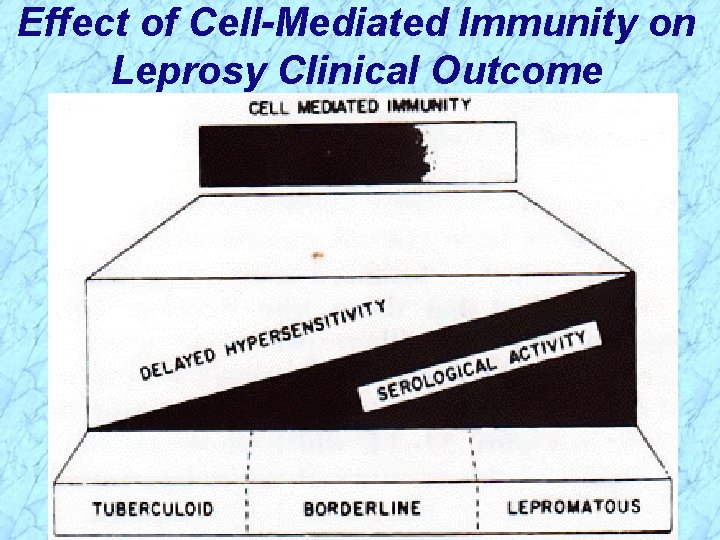 Effect of Cell-Mediated Immunity on Leprosy Clinical Outcome

CELL MEDIATED IMMUNITY

DELAYED HYPERSENSITIVITY

SEROLOGICAL ACTIVITY

TUBERCULOID

BORDERLINE

LEPROMATOUS